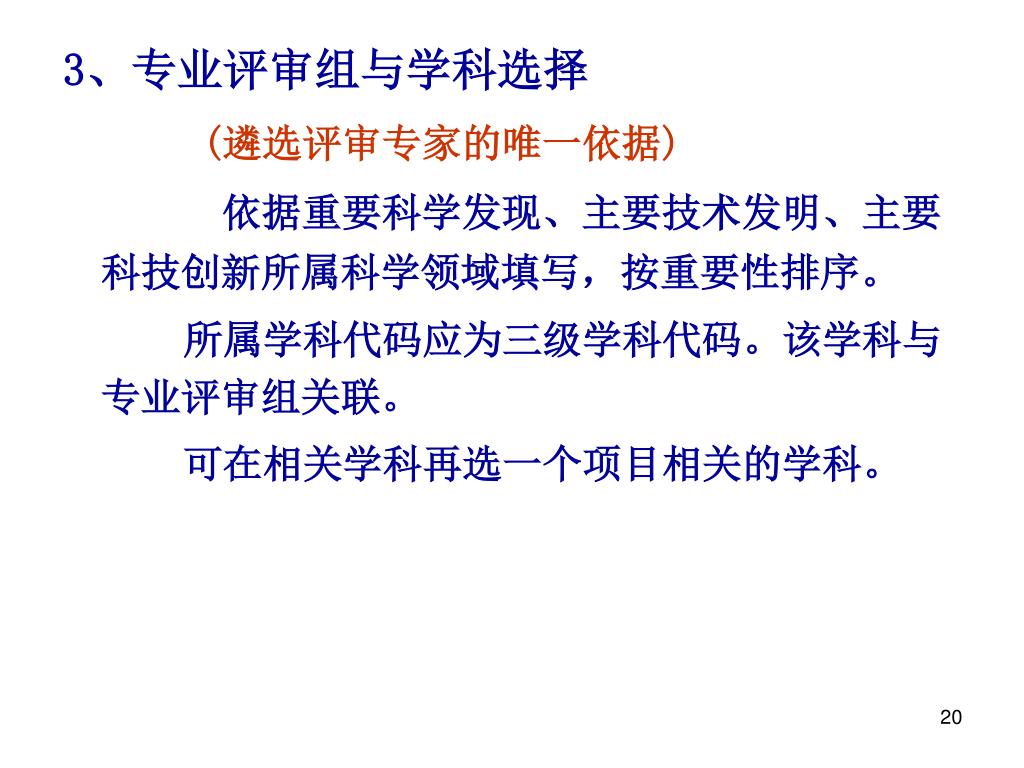 3、专业评审组与学科选择

（遴选评审专家的唯一依据）

依据重要科学发现、主要技术发明、主要科技创新所属科学领域填写，按重要性排序。

所属学科代码应为三级学科代码。该学科与专业评审组关联。

可在相关学科再选一个项目相关的学科。

20